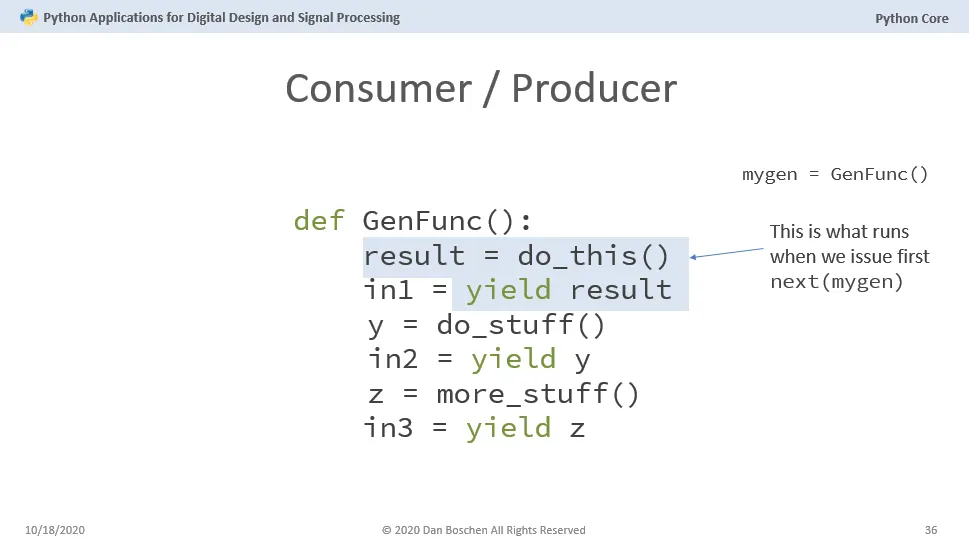 Python Applications for Digital Design and Signal Processing

Python Core

Consumer / Producer

mygen = GenFunc()

def GenFunc():
    result = do_this()
    in1 = yield result
    y = do_stuff()
    in2 = yield y
    z = more_stuff()
    in3 = yield z

This is what runs when we issue first next(mygen)

10/18/2020

© 2020 Dan Boschen All Rights Reserved

36